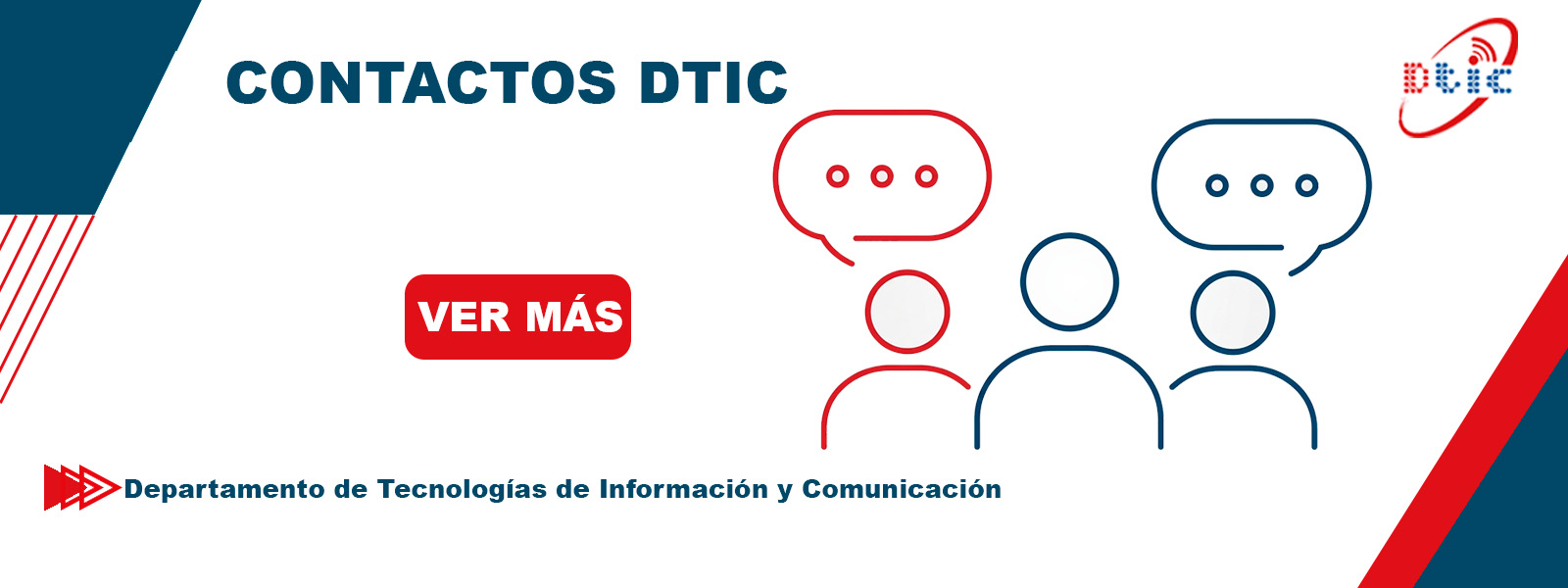 CONTACTOS DTIC

dtic

VER MÁS

Departamento de Tecnologías de Información y Comunicación